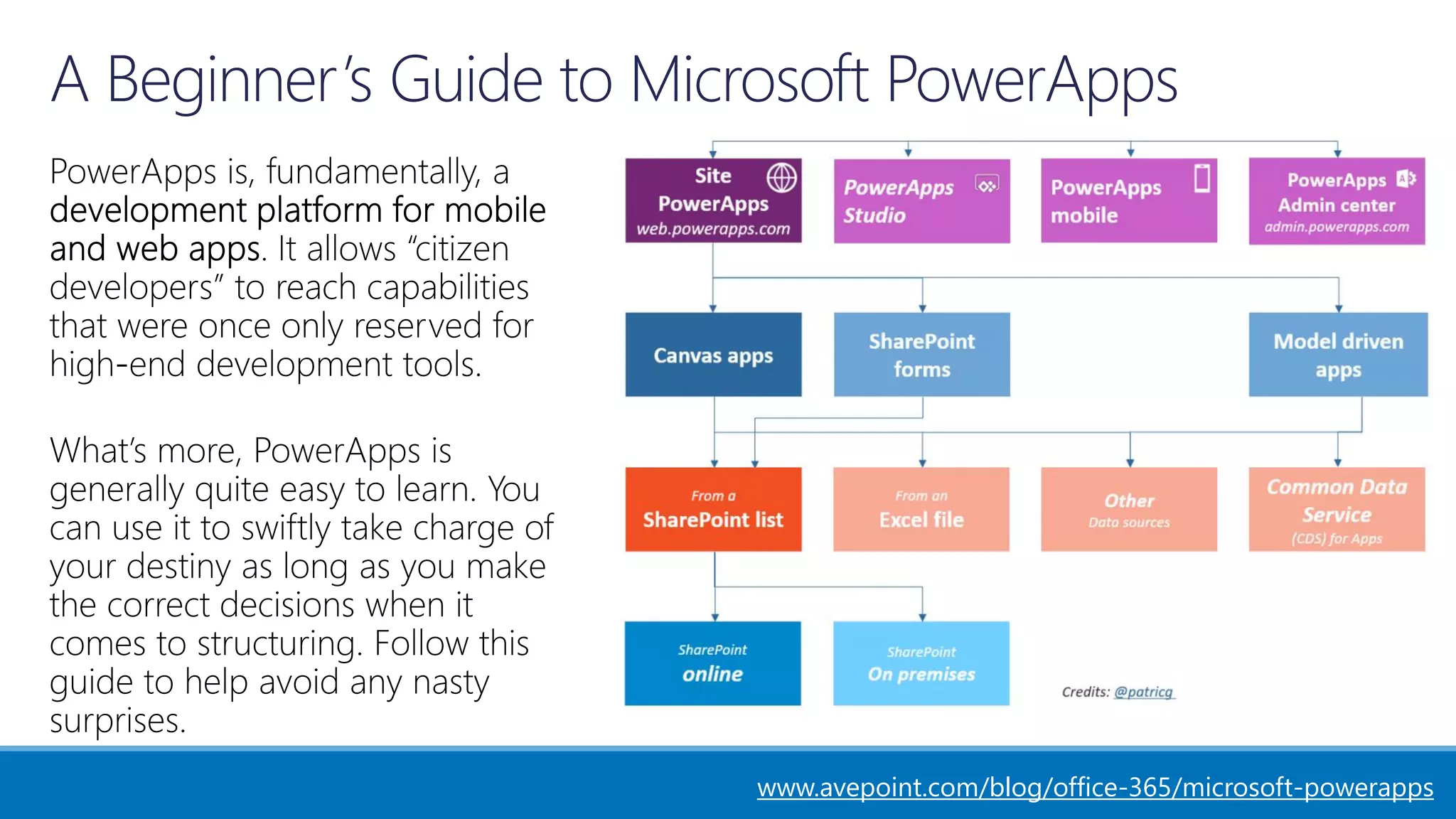 A Beginner's Guide to Microsoft PowerApps

PowerApps is, fundamentally, a development platform for mobile and web apps. It allows "citizen developers" to reach capabilities that were once only reserved for high-end development tools.

What's more, PowerApps is generally quite easy to learn. You can use it to swiftly take charge of your destiny as long as you make the correct decisions when it comes to structuring. Follow this guide to help avoid any nasty surprises.

Site PowerApps web.powerapps.com

PowerApps Studio

PowerApps mobile

PowerApps Admin center admin.powerapps.com

Canvas apps

SharePoint forms

Model driven apps

From a SharePoint list

From an Excel file

Other Data sources

Common Data Service (CDS) for Apps

SharePoint online

SharePoint On premises

Credits: @patricg

www.avepoint.com/blog/office-365/microsoft-powerapps